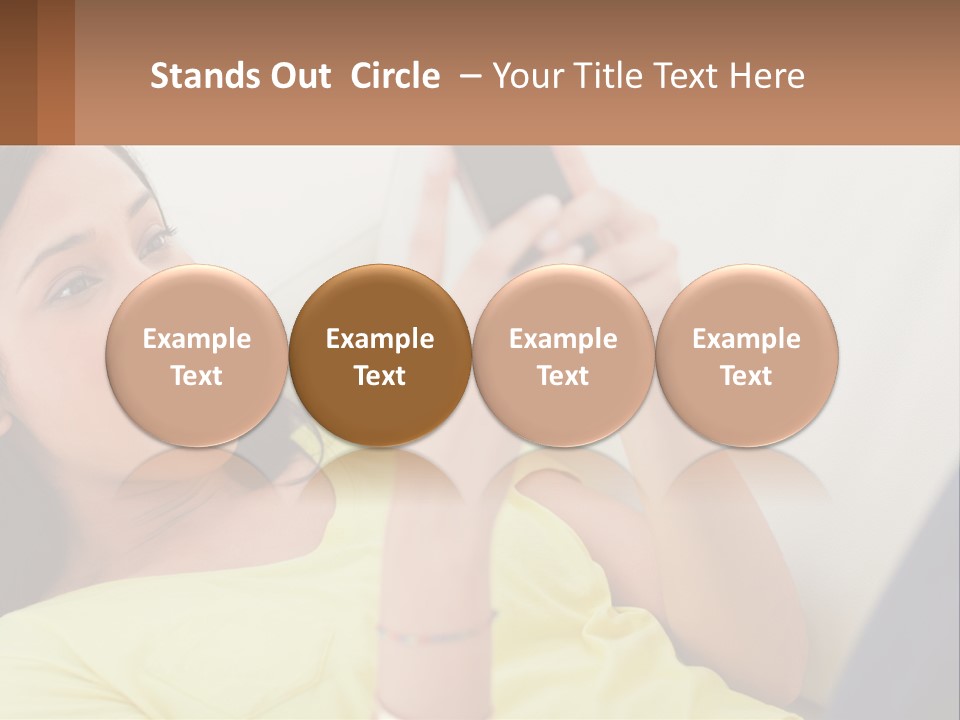 Stands Out Circle – Your Title Text Here

Example Text

Example Text

Example Text

Example Text